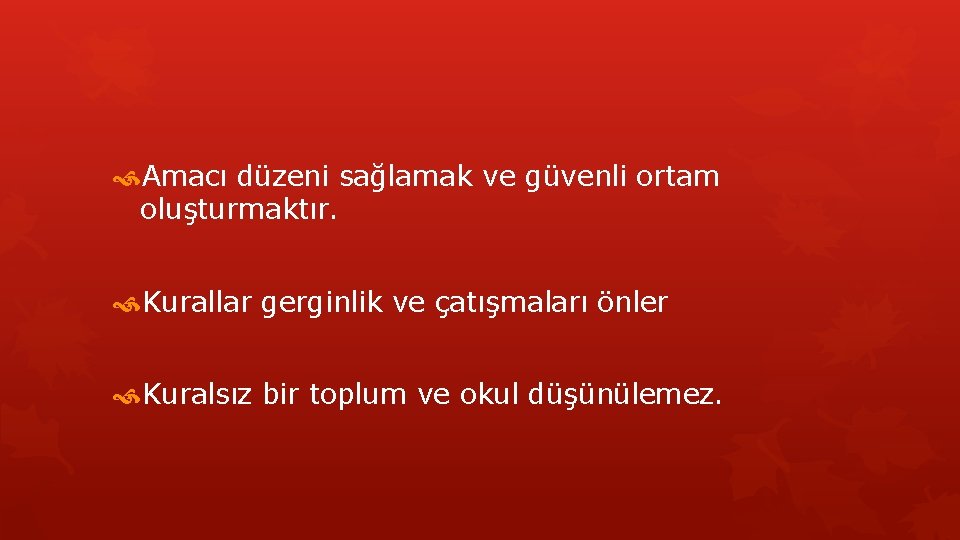 Amacı düzeni sağlamak ve güvenli ortam oluşturmaktır.

Kurallar gerginlik ve çatışmaları önler

Kuralsız bir toplum ve okul düşünülemez.